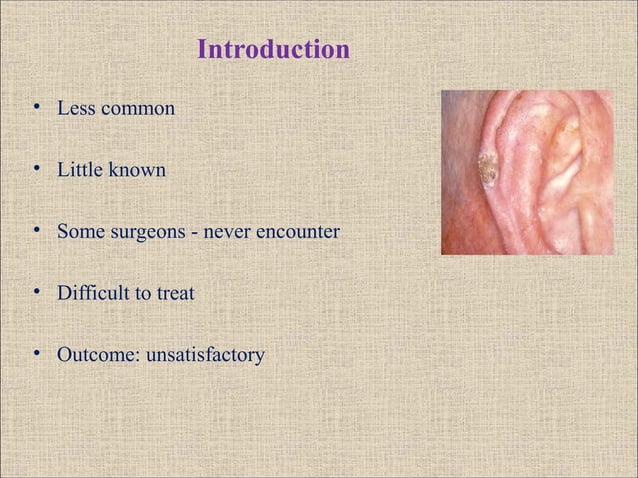 Introduction

• Less common

• Little known

• Some surgeons - never encounter

• Difficult to treat

• Outcome: unsatisfactory